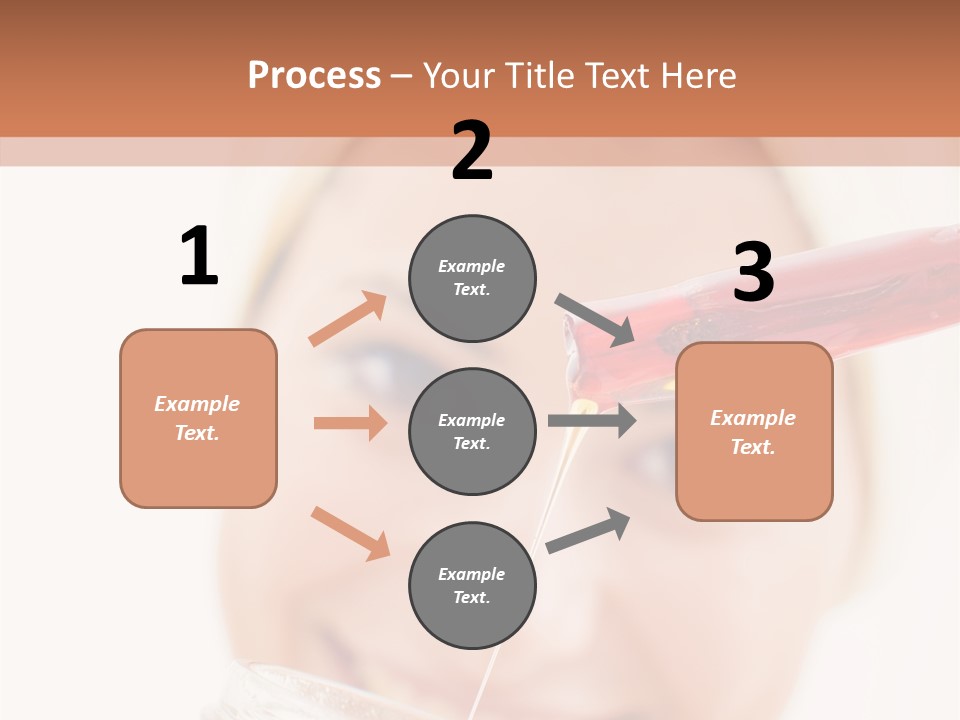 Process – Your Title Text Here

1

Example Text.

2

Example Text.

Example Text.

Example Text.

3

Example Text.